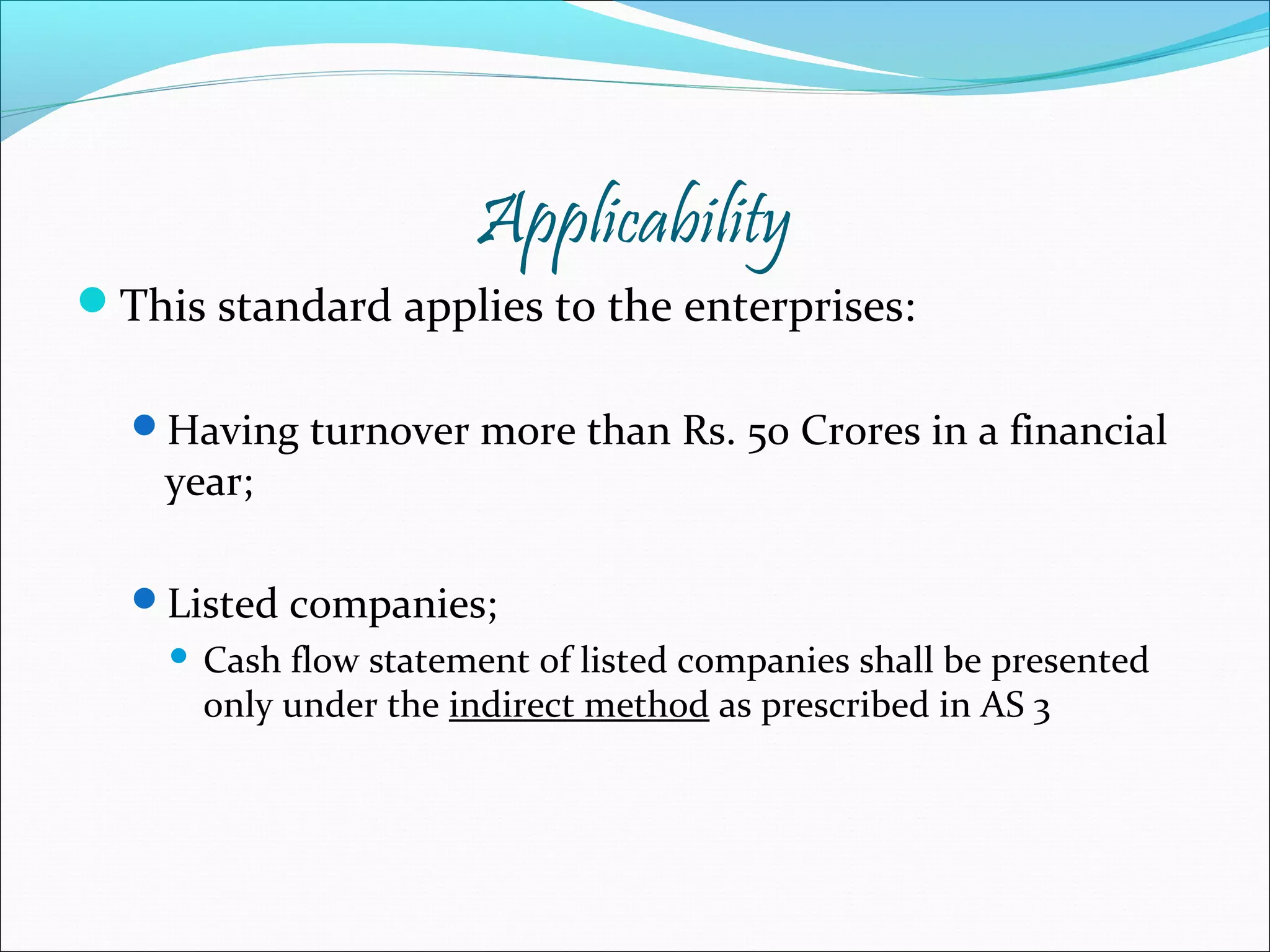 Applicability

This standard applies to the enterprises:

Having turnover more than Rs. 50 Crores in a financial year;

Listed companies;

Cash flow statement of listed companies shall be presented only under the indirect method as prescribed in AS 3